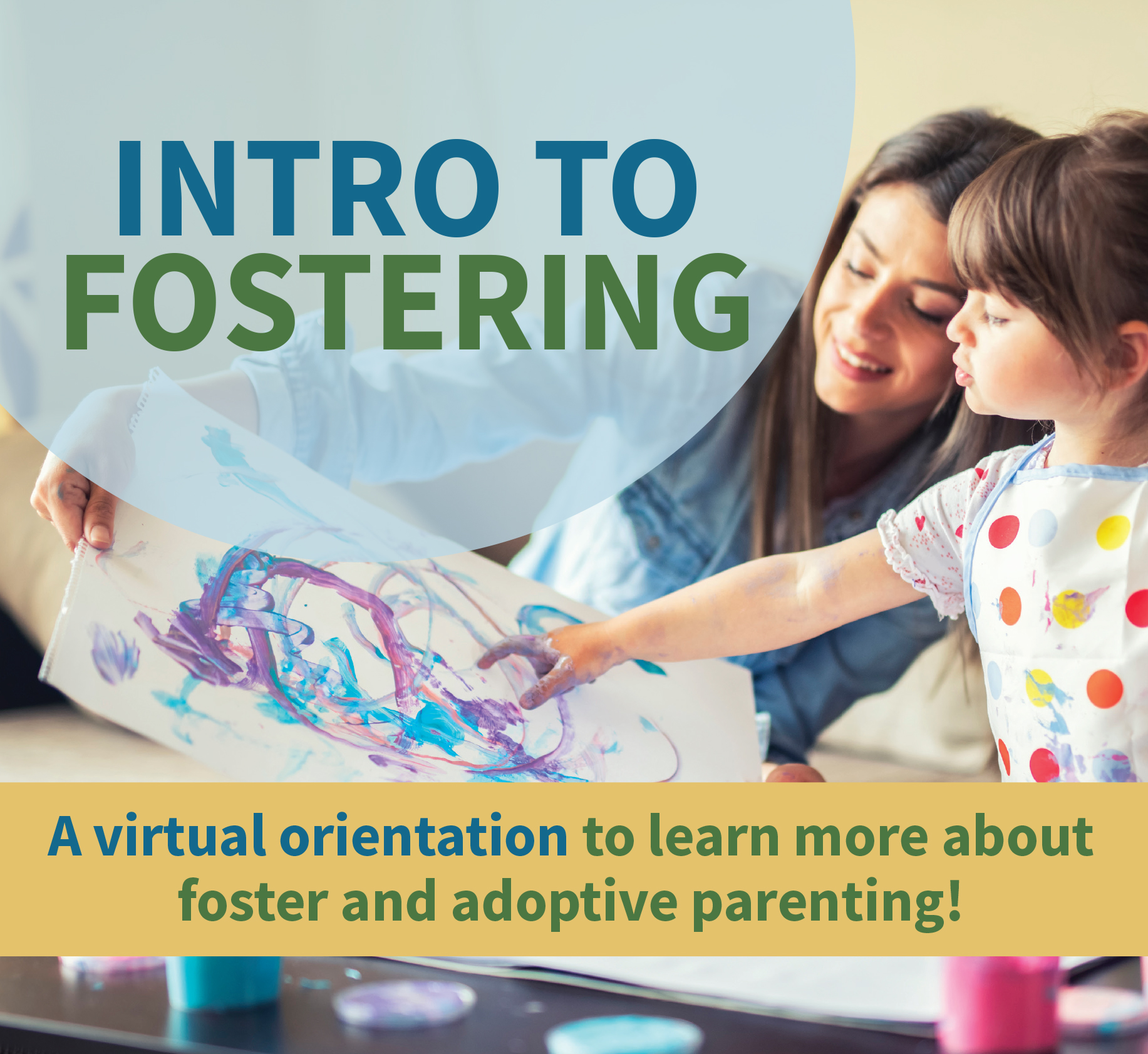 INTRO TO FOSTERING

A virtual orientation to learn more about foster and adoptive parenting!